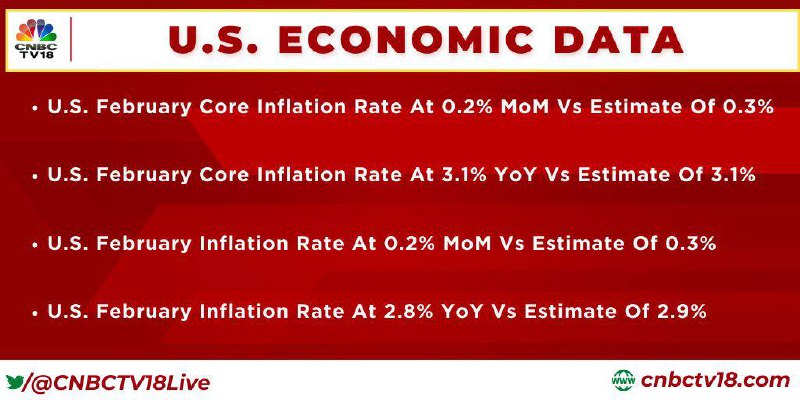 CNBC TV18

U.S. ECONOMIC DATA

• U.S. February Core Inflation Rate At 0.2% MoM Vs Estimate Of 0.3%

• U.S. February Core Inflation Rate At 3.1% YoY Vs Estimate Of 3.1%

• U.S. February Inflation Rate At 0.2% MoM Vs Estimate Of 0.3%

• U.S. February Inflation Rate At 2.8% YoY Vs Estimate Of 2.9%

/@CNBCTV18Live

www cnbctv18.com